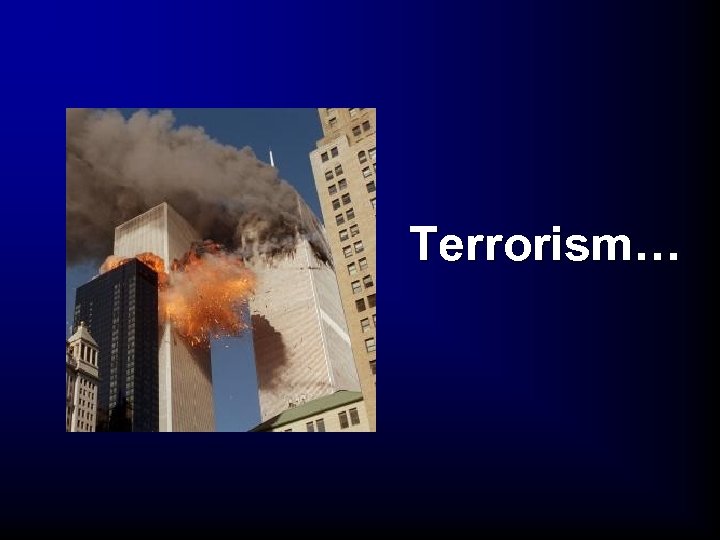 Terrorism…